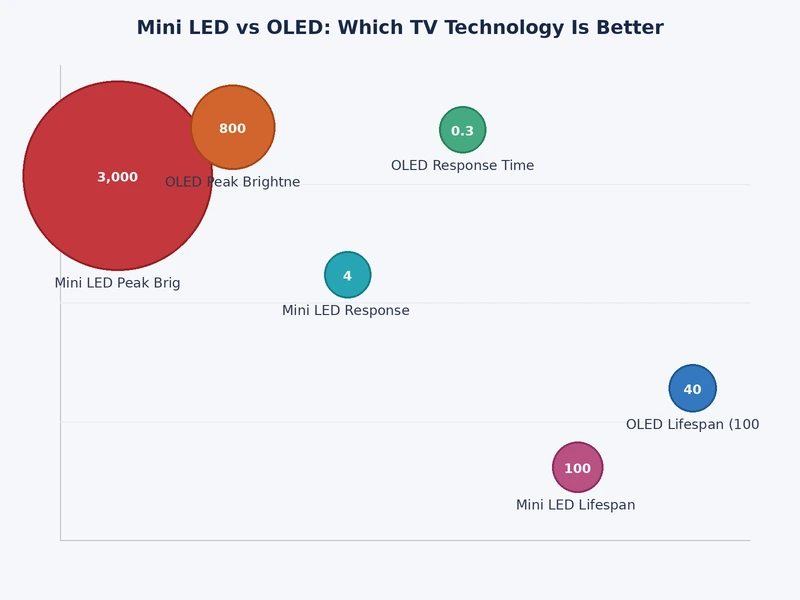 Mini LED vs OLED: Which TV Technology Is Better

3,000

Mini LED Peak Brig

800

OLED Peak Brightne

0.3

OLED Response Time

4

Mini LED Response

40

OLED Lifespan (100

100

Mini LED Lifespan